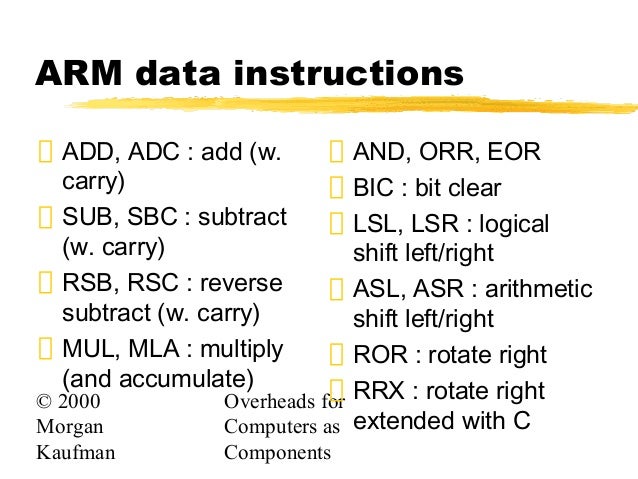 ARM data instructions

ADD, ADC : add (w. carry)

SUB, SBC : subtract (w. carry)

RSB, RSC : reverse subtract (w. carry)

MUL, MLA : multiply (and accumulate)

AND, ORR, EOR

BIC : bit clear

LSL, LSR : logical shift left/right

ASL, ASR : arithmetic shift left/right

ROR : rotate right

RRX : rotate right extended with C

© 2000 Morgan Kaufman

Overheads for Computers as Components